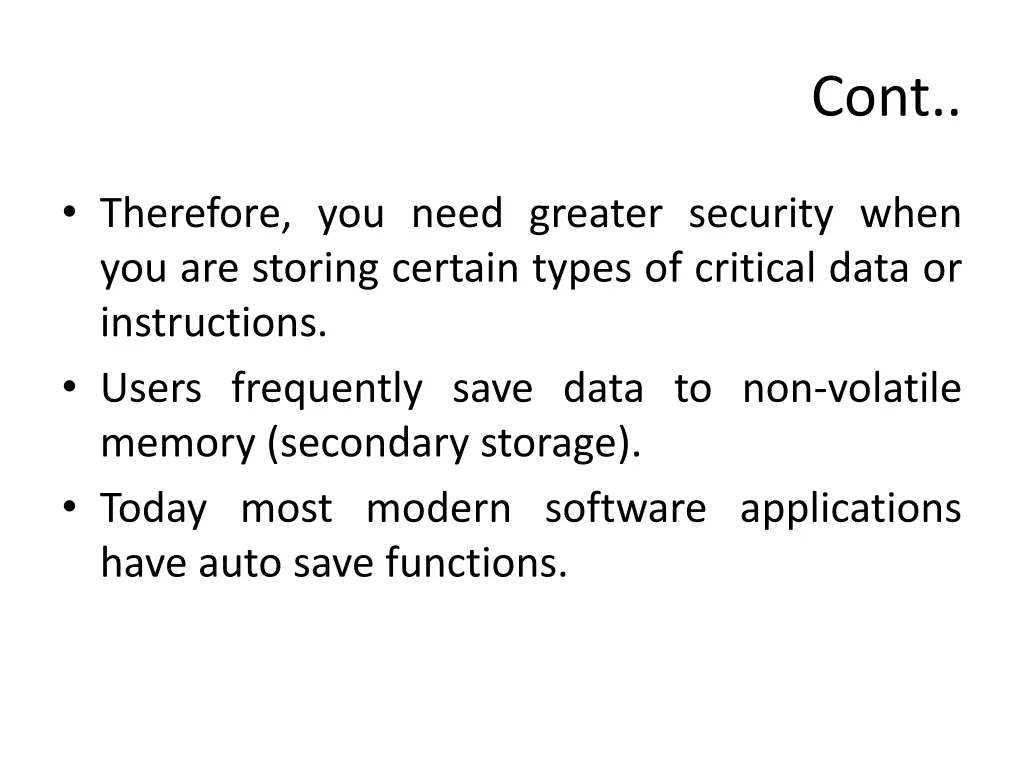 Cont..

• Therefore, you need greater security when you are storing certain types of critical data or instructions.
• Users frequently save data to non-volatile memory (secondary storage).
• Today most modern software applications have auto save functions.